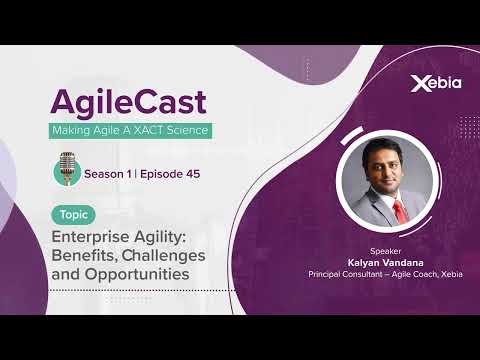 AgileCast
Making Agile A XACT Science

Season 1 | Episode 45

Topic
Enterprise Agility: Benefits, Challenges and Opportunities

Xebia

Speaker
Kalyan Vandana
Principal Consultant – Agile Coach, Xebia